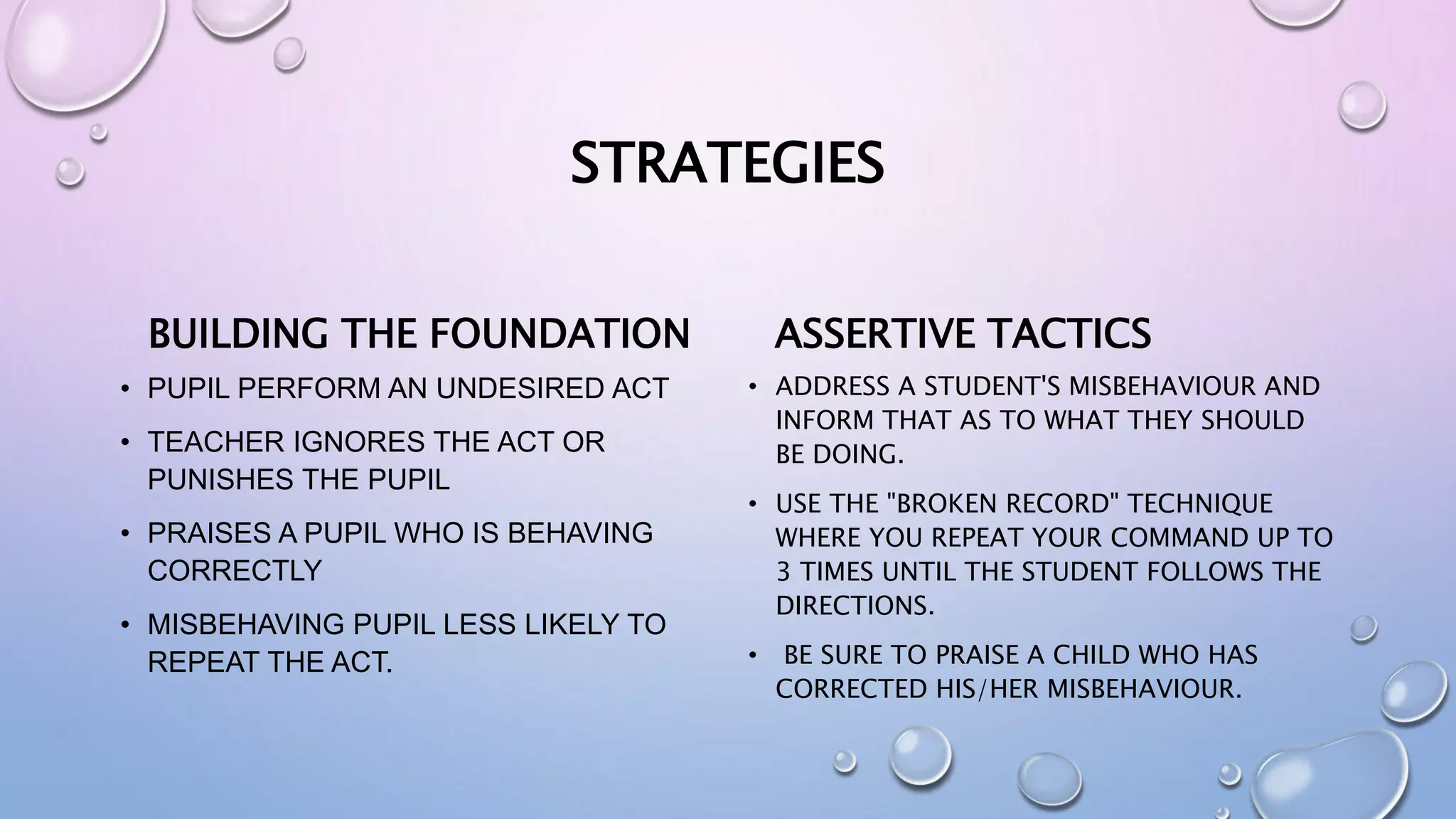 STRATEGIES

BUILDING THE FOUNDATION

• PUPIL PERFORM AN UNDESIRED ACT
• TEACHER IGNORES THE ACT OR PUNISHES THE PUPIL
• PRAISES A PUPIL WHO IS BEHAVING CORRECTLY
• MISBEHAVING PUPIL LESS LIKELY TO REPEAT THE ACT.

ASSERTIVE TACTICS

• ADDRESS A STUDENT'S MISBEHAVIOUR AND INFORM THAT AS TO WHAT THEY SHOULD BE DOING.
• USE THE "BROKEN RECORD" TECHNIQUE WHERE YOU REPEAT YOUR COMMAND UP TO 3 TIMES UNTIL THE STUDENT FOLLOWS THE DIRECTIONS.
• BE SURE TO PRAISE A CHILD WHO HAS CORRECTED HIS/HER MISBEHAVIOUR.